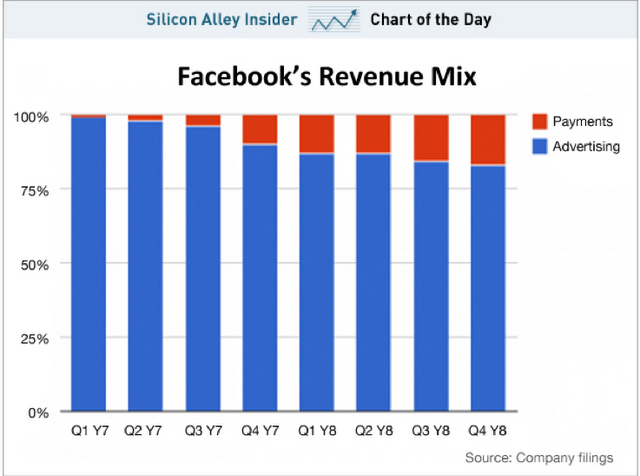 Silicon Alley Insider Chart of the Day

Facebook's Revenue Mix

100%
75%
50%
25%
0%

Payments
Advertising

Q1 Y7 Q2 Y7 Q3 Y7 Q4 Y7 Q1 Y8 Q2 Y8 Q3 Y8 Q4 Y8

Source: Company filings